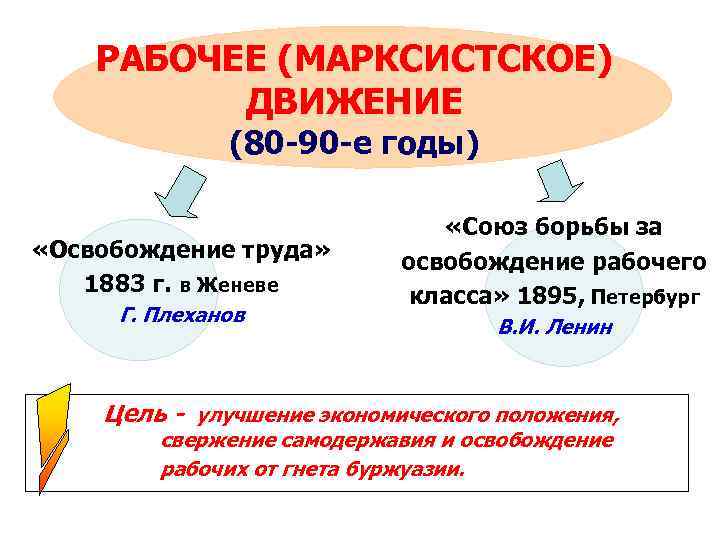 РАБОЧЕЕ (МАРКСИСТСКОЕ) ДВИЖЕНИЕ
(80-90-е годы)

«Освобождение труда»
1883 г. в Женеве
Г. Плеханов

«Союз борьбы за освобождение рабочего класса» 1895, Петербург
В.И. Ленин

Цель - улучшение экономического положения, свержение самодержавия и освобождение рабочих от гнета буржуазии.